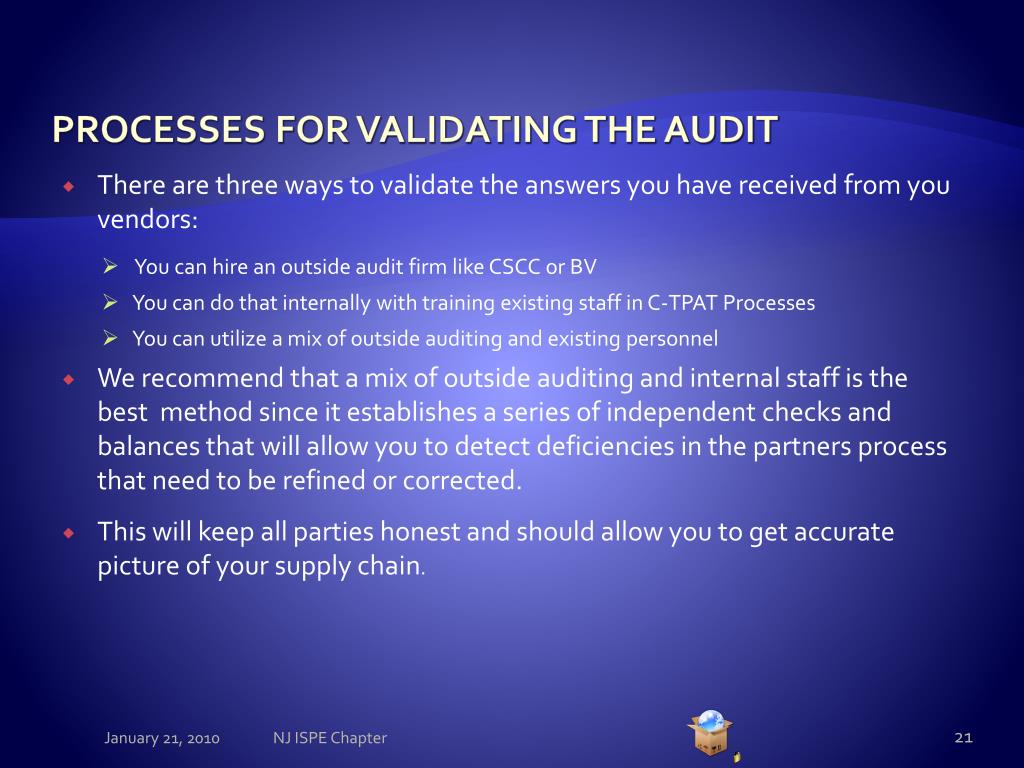 PROCESSES FOR VALIDATING THE AUDIT

There are three ways to validate the answers you have received from you vendors:

You can hire an outside audit firm like CSCC or BV

You can do that internally with training existing staff in C-TPAT Processes

You can utilize a mix of outside auditing and existing personnel

We recommend that a mix of outside auditing and internal staff is the best method since it establishes a series of independent checks and balances that will allow you to detect deficiencies in the partners process that need to be refined or corrected.

This will keep all parties honest and should allow you to get accurate picture of your supply chain.

January 21, 2010 NJ ISPE Chapter 21